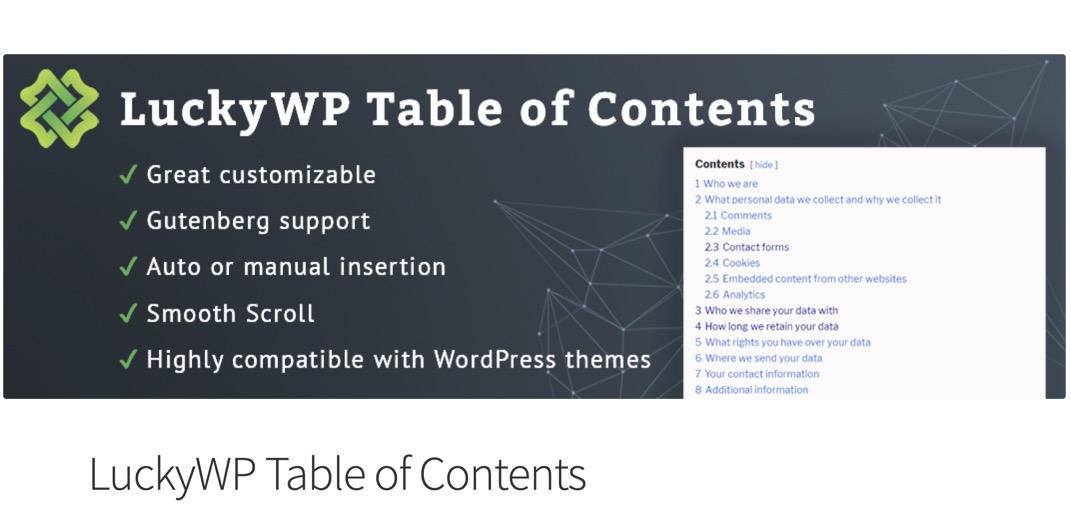 LuckyWP Table of Contents

✓ Great customizable
✓ Gutenberg support
✓ Auto or manual insertion
✓ Smooth Scroll
✓ Highly compatible with WordPress themes

Contents [ hide ]
1 Who we are
2 What personal data we collect and why we collect it
2.1 Comments
2.2 Media
2.3 Contact forms
2.4 Cookies
2.5 Embedded content from other websites
2.6 Analytics
3 Who we share your data with
4 How long we retain your data
5 What rights you have over your data
6 Where we send your data
7 Your contact information
8 Additional information

LuckyWP Table of Contents